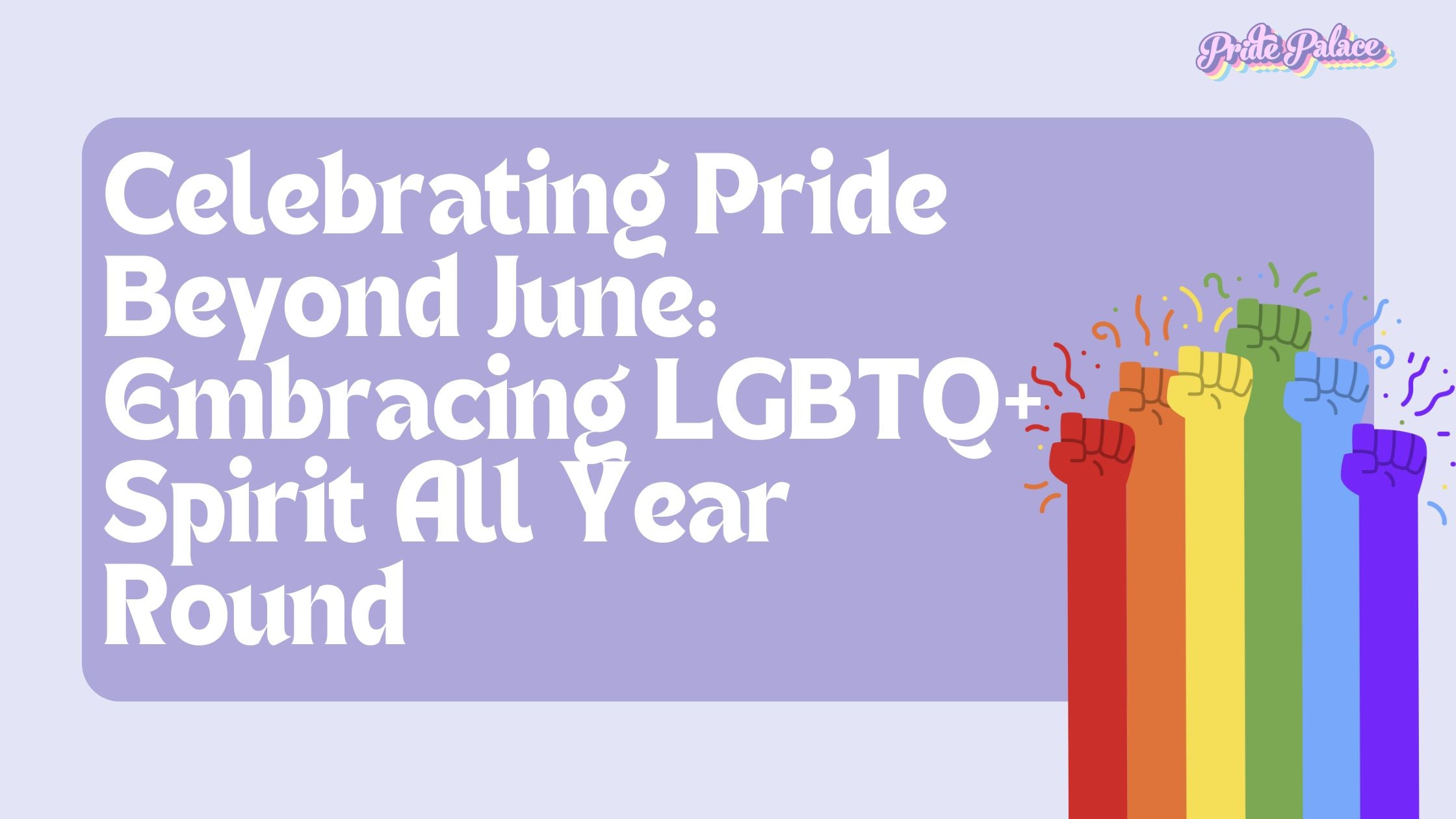 Pride Palace

Celebrating Pride Beyond June: Embracing LGBTQ+ Spirit All Year Round